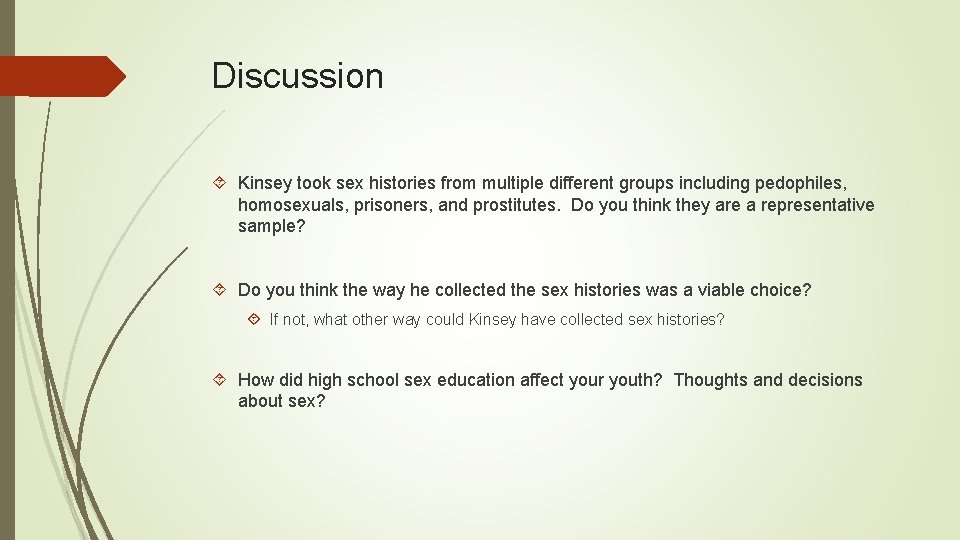 Discussion

Kinsey took sex histories from multiple different groups including pedophiles, homosexuals, prisoners, and prostitutes. Do you think they are a representative sample?

Do you think the way he collected the sex histories was a viable choice?

If not, what other way could Kinsey have collected sex histories?

How did high school sex education affect your youth? Thoughts and decisions about sex?